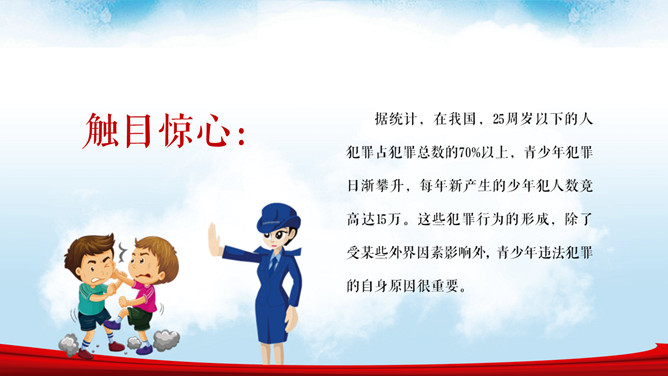 触目惊心：

据统计，在我国，25周岁以下的人犯罪占犯罪总数的70%以上，青少年犯罪日渐攀升，每年新产生的少年犯人数竟高达15万。这些犯罪行为的形成，除了受某些外界因素影响外，青少年违法犯罪的自身原因很重要。